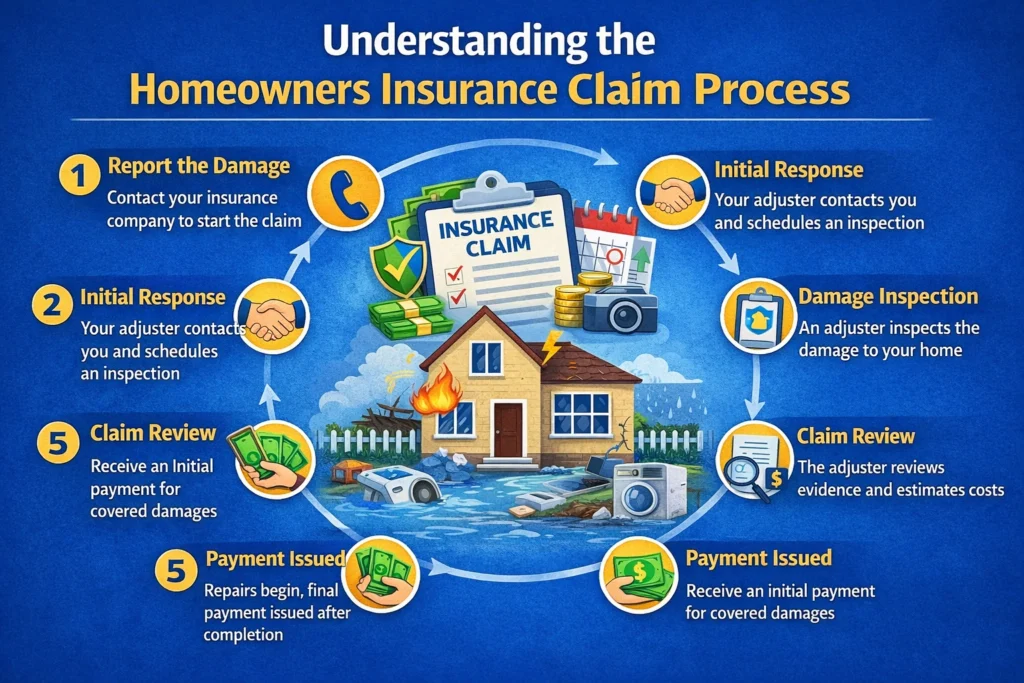 Understanding the
Homeowners Insurance Claim Process

1 Report the Damage
Contact your insurance company to start the claim

2 Initial Response
Your adjuster contacts you and schedules an inspection

5 Claim Review
Receive an Initial payment for covered damages

5 Payment Issued
Repairs begin, final payment issued after completion

INSURANCE CLAIM

Initial Response
Your adjuster contacts you and schedules an inspection

Damage Inspection
An adjuster inspects the damage to your home

Claim Review
The adjuster reviews evidence and estimates costs

Payment Issued
Receive an initial payment for covered damages